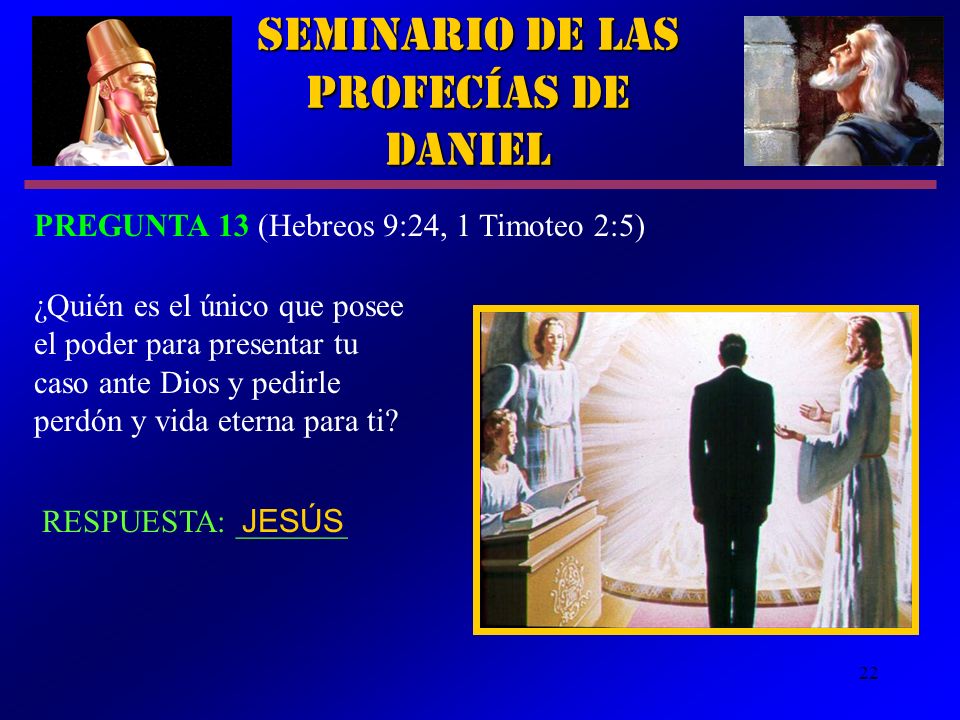 SEMINARIO DE LAS PROFECÍAS DE DANIEL

PREGUNTA 13 (Hebreos 9:24, 1 Timoteo 2:5)

¿Quién es el único que posee el poder para presentar tu caso ante Dios y pedirle perdón y vida eterna para ti?

RESPUESTA: JESÚS

22